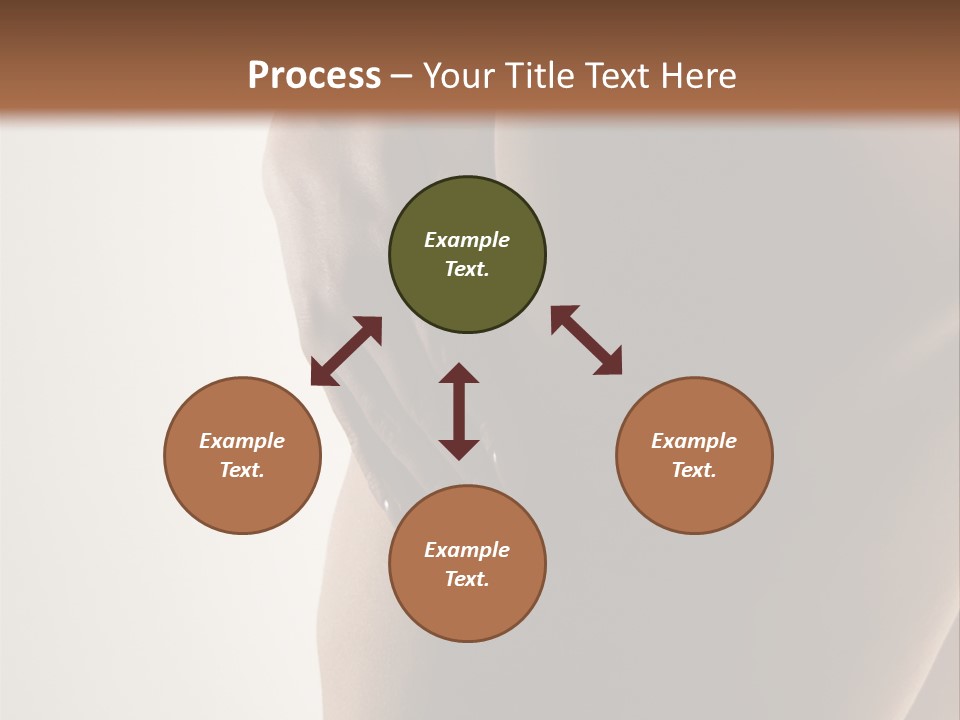 Process – Your Title Text Here

Example Text.

Example Text.

Example Text.

Example Text.